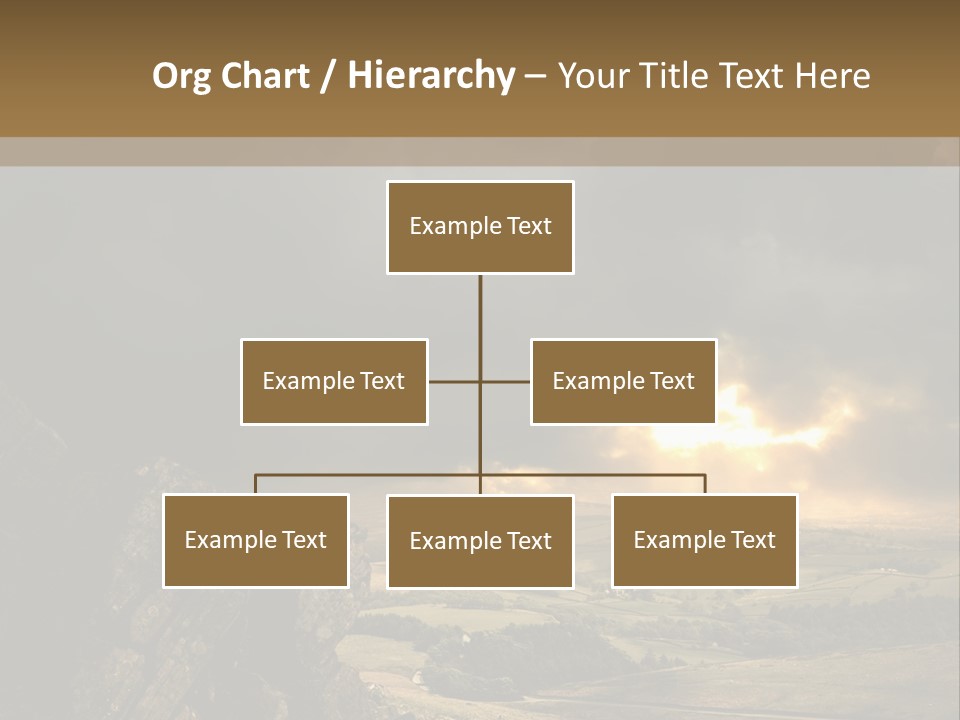 Org Chart / Hierarchy – Your Title Text Here

Example Text

Example Text

Example Text

Example Text

Example Text

Example Text